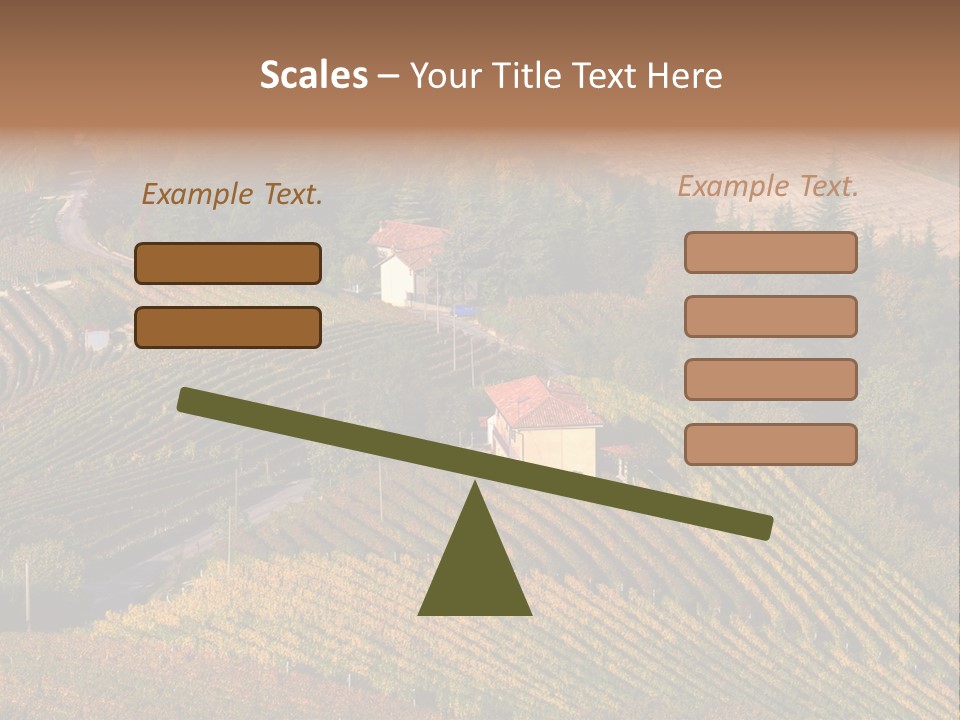 Scales – Your Title Text Here

Example Text.

Example Text.